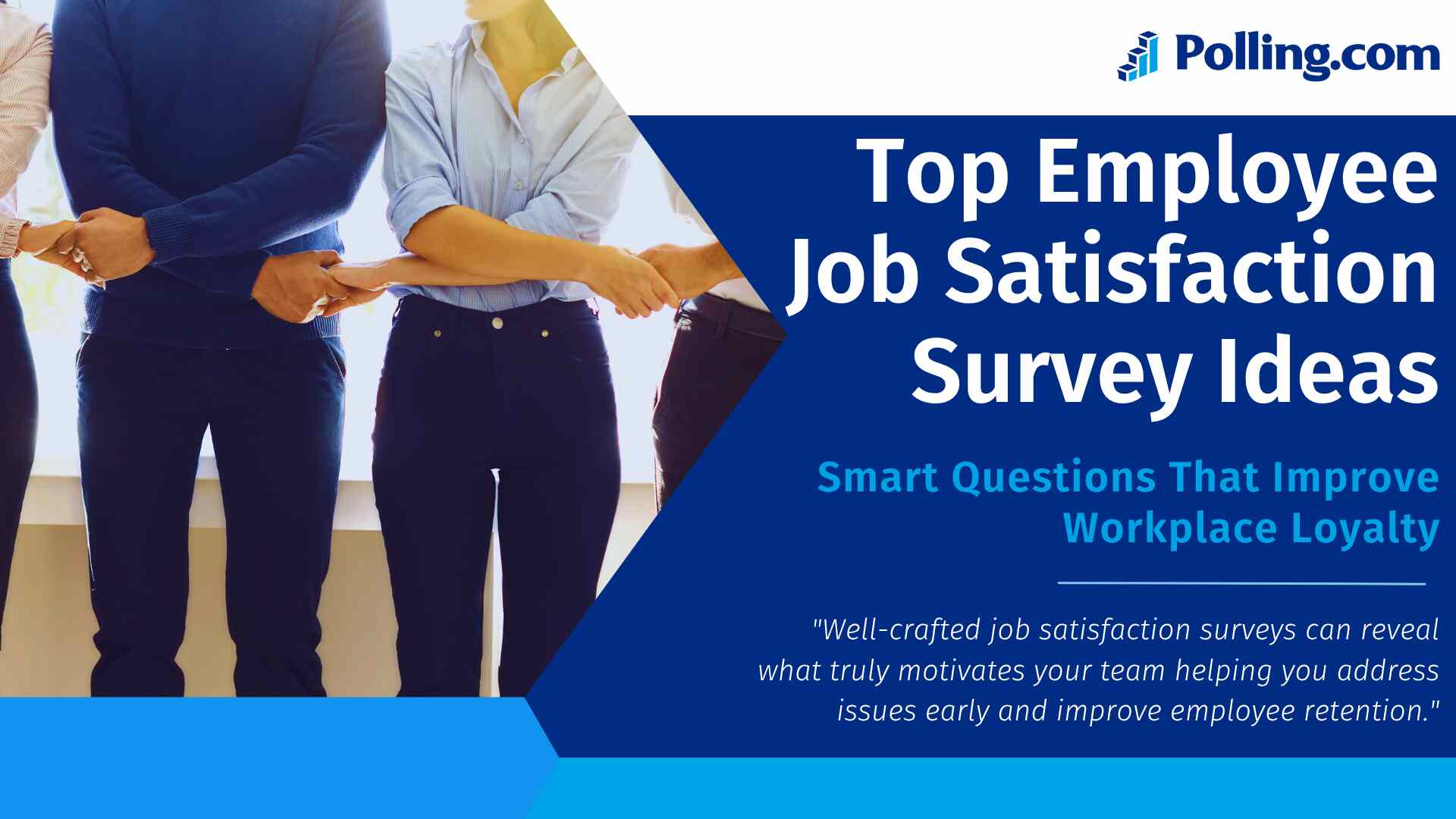 Polling.com

Top Employee Job Satisfaction Survey Ideas

Smart Questions That Improve Workplace Loyalty

"Well-crafted job satisfaction surveys can reveal what truly motivates your team helping you address issues early and improve employee retention."